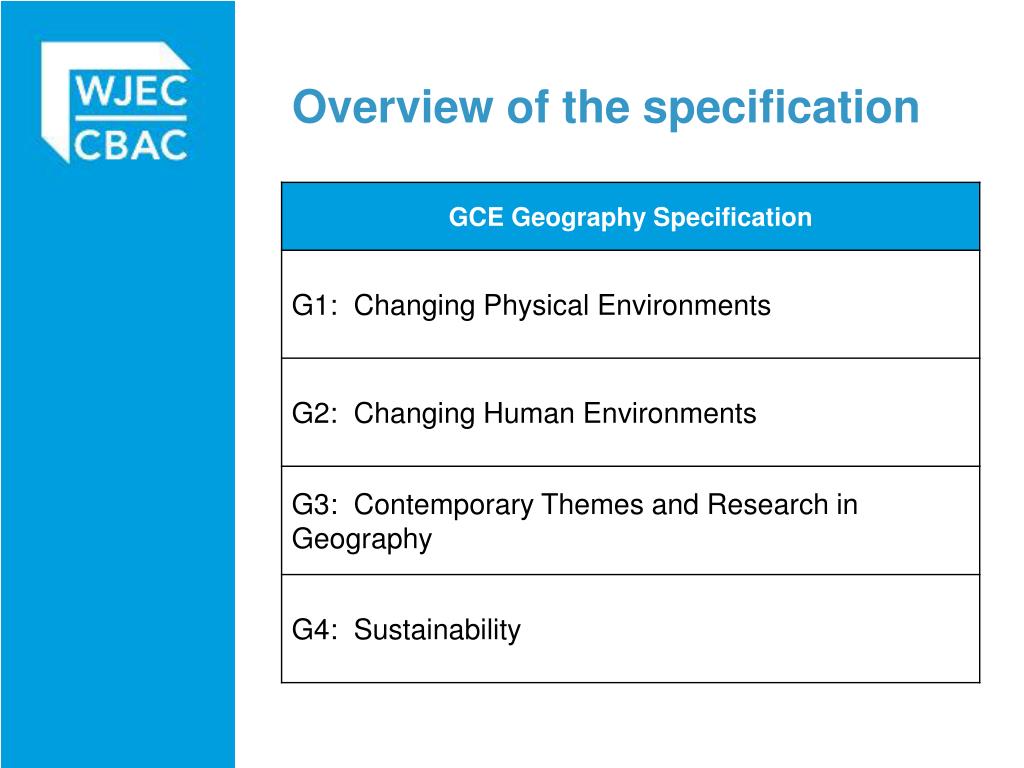 WJEC
CBAC

Overview of the specification

| GCE Geography Specification |
|---|
| G1:  Changing Physical Environments |
| G2:  Changing Human Environments |
| G3:  Contemporary Themes and Research in Geography |
| G4:  Sustainability |